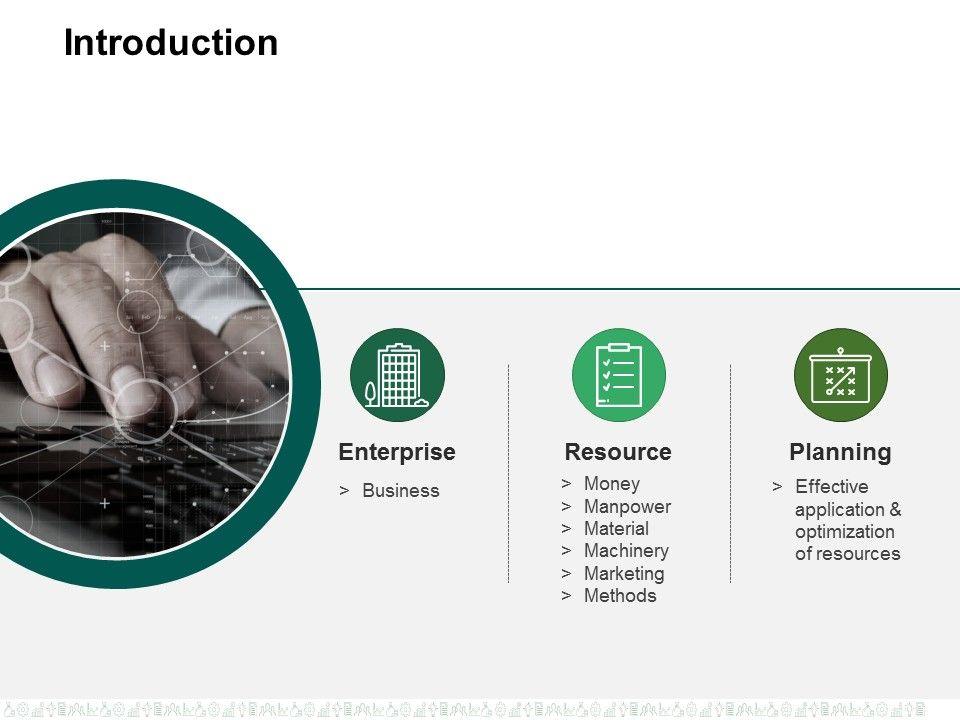 Introduction

Enterprise

> Business

Resource

> Money
> Manpower
> Material
> Machinery
> Marketing
> Methods

Planning

> Effective application & optimization of resources